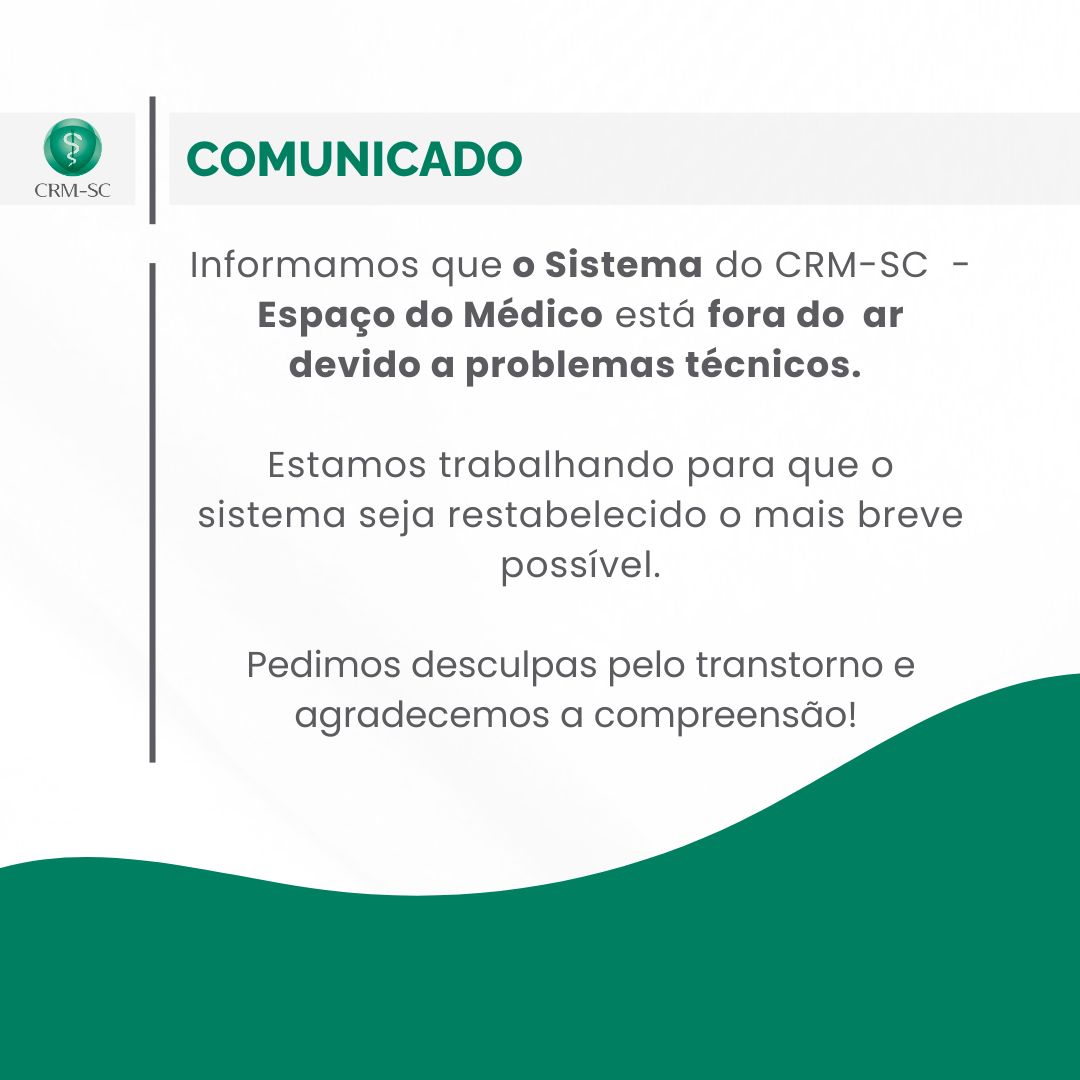 CRM-SC

COMUNICADO

Informamos que o Sistema do CRM-SC - Espaço do Médico está fora do ar devido a problemas técnicos.

Estamos trabalhando para que o sistema seja restabelecido o mais breve possível.

Pedimos desculpas pelo transtorno e agradecemos a compreensão!